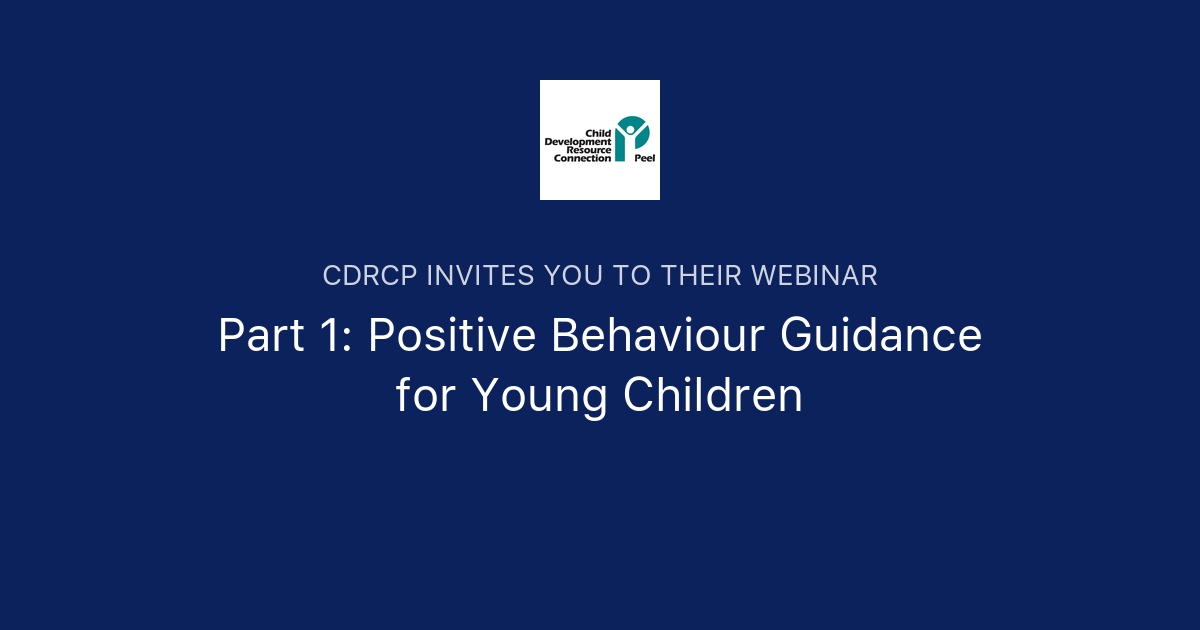 Child Development Resource Connection Peel

CDRCP INVITES YOU TO THEIR WEBINAR

Part 1: Positive Behaviour Guidance for Young Children